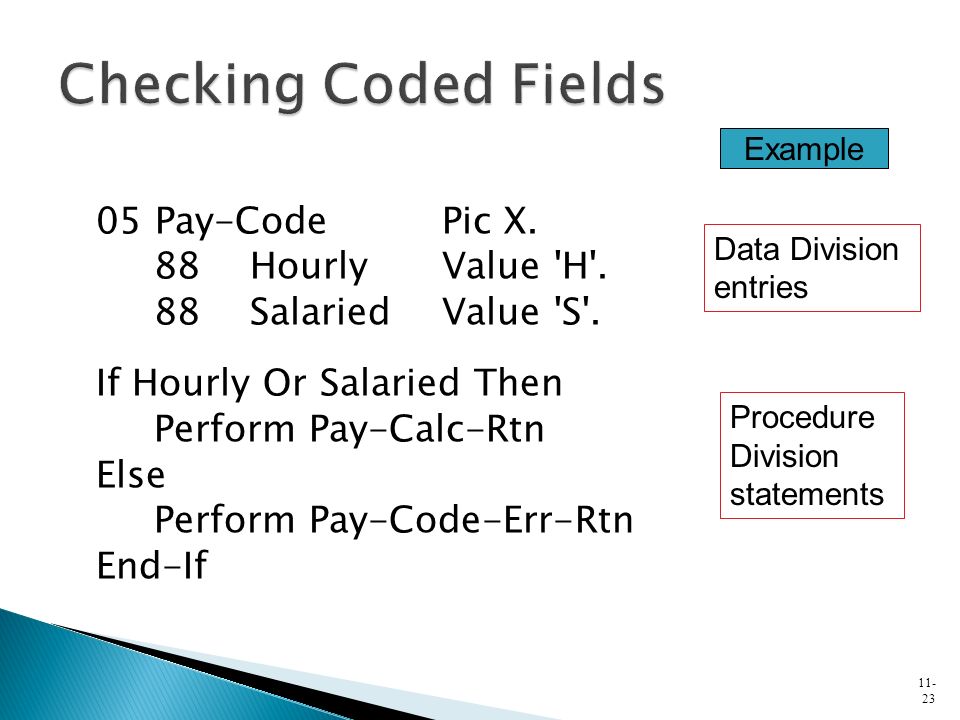 Checking Coded Fields

Example

05 Pay-Code Pic X.
88 Hourly Value 'H'.
88 Salaried Value 'S'.

Data Division entries

If Hourly Or Salaried Then
Perform Pay-Calc-Rtn
Else
Perform Pay-Code-Err-Rtn
End-If

Procedure Division statements

11-23